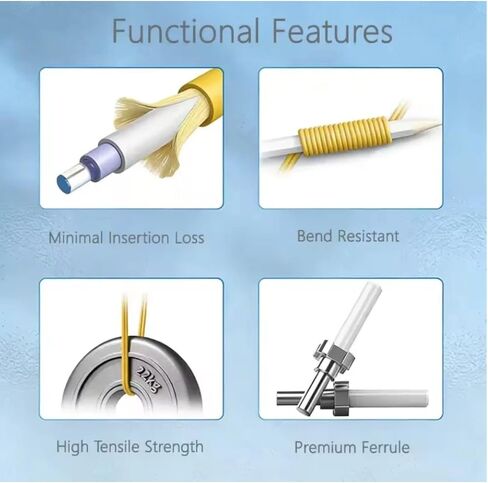 Functional Features

Minimal Insertion Loss

Bend Resistant

22kg

High Tensile Strength

Premium Ferrule